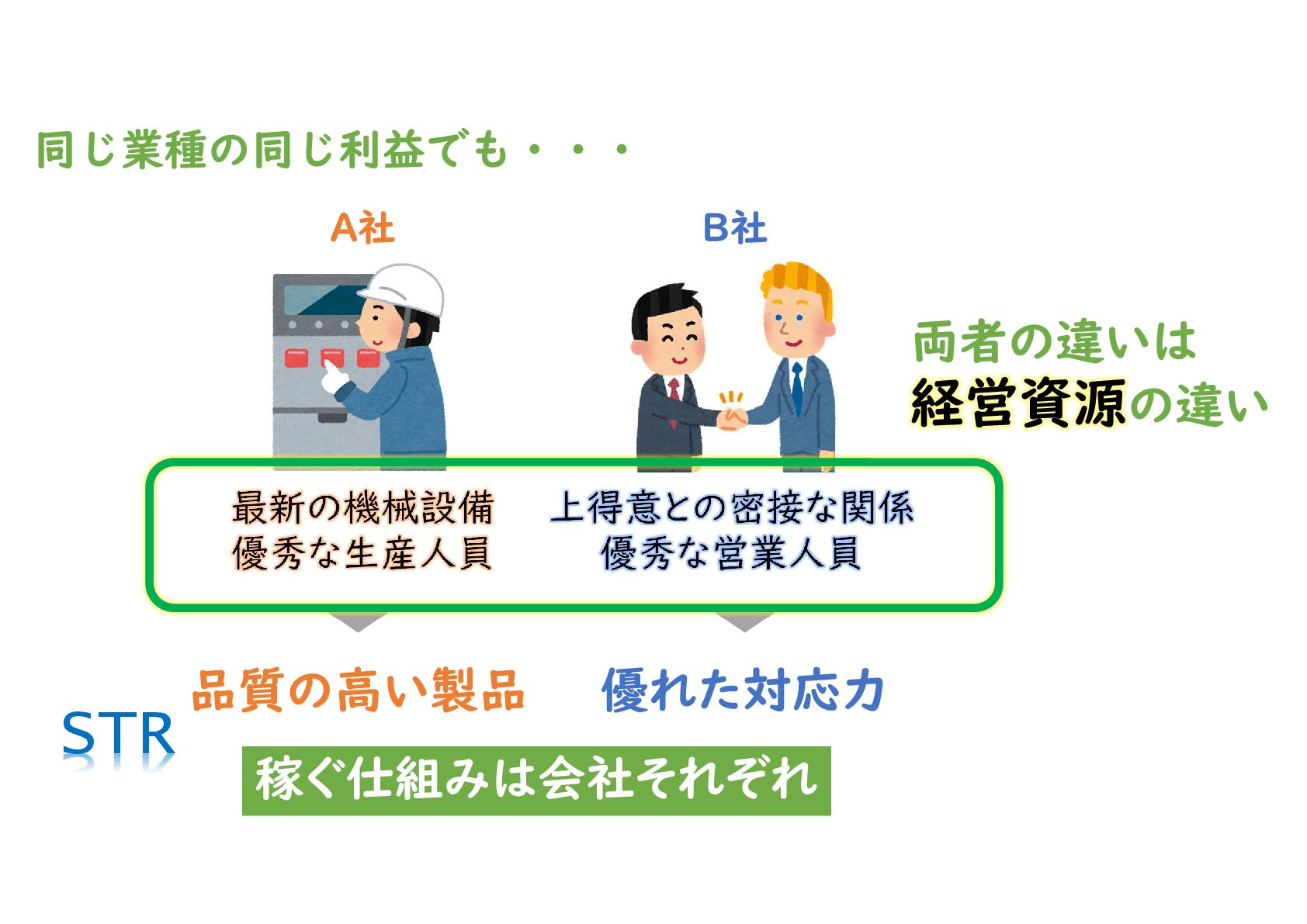 同じ業種の同じ利益でも・・・

A社

B社

両者の違いは
経営資源の違い

最新の機械設備
優秀な生産人員

上得意との密接な関係
優秀な営業人員

品質の高い製品

優れた対応力

STR

稼ぐ仕組みは会社それぞれ